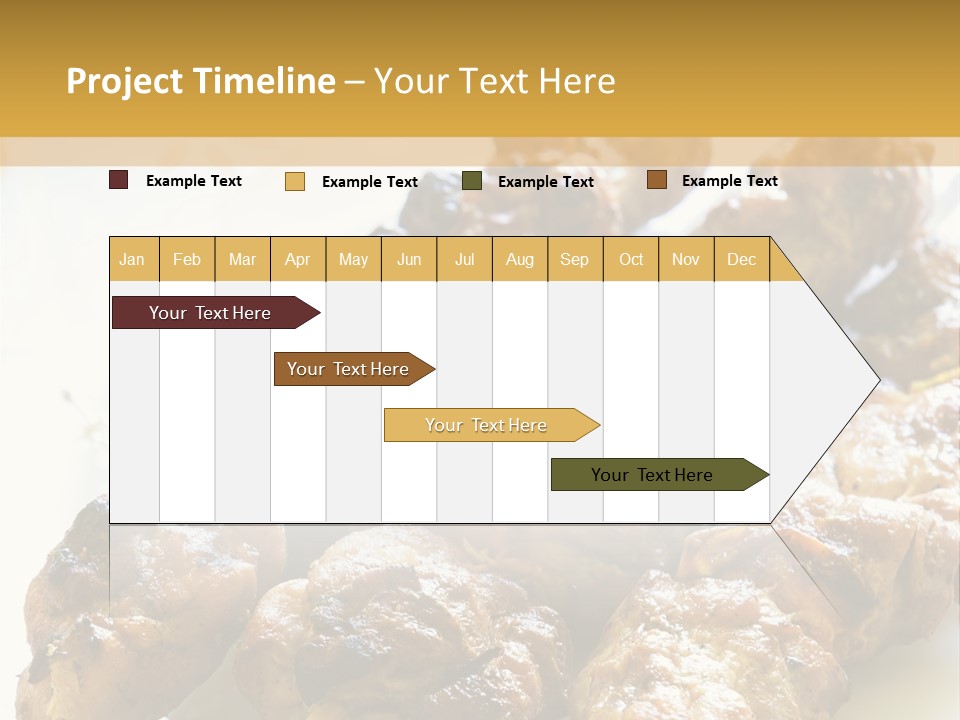 Project Timeline – Your Text Here

Example Text
Example Text
Example Text
Example Text

| Jan | Feb | Mar | Apr | May | Jun | Jul | Aug | Sep | Oct | Nov | Dec |
|---|---|---|---|---|---|---|---|---|---|---|---|

Your Text Here

Your Text Here

Your Text Here

Your Text Here